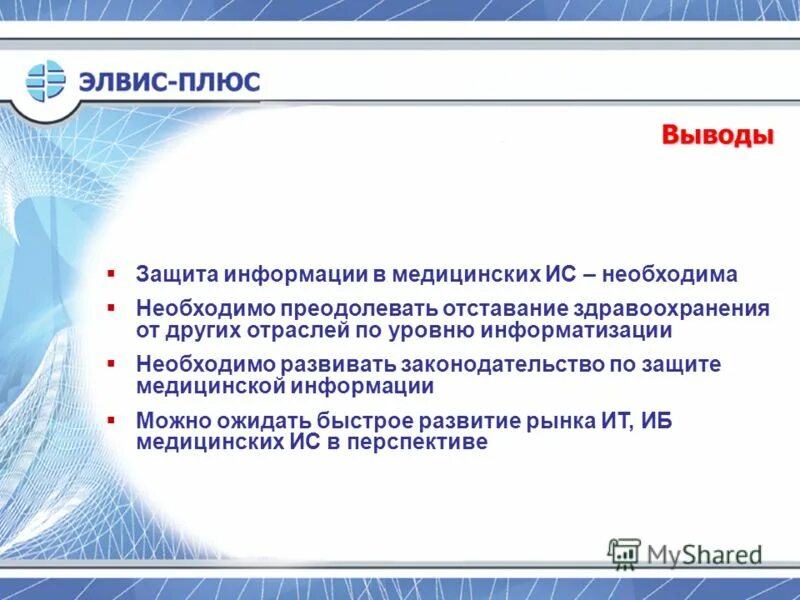 ЭЛВИС-ПЛЮС

Выводы

▪ Защита информации в медицинских ИС – необходима
▪ Необходимо преодолевать отставание здравоохранения от других отраслей по уровню информатизации
▪ Необходимо развивать законодательство по защите медицинской информации
▪ Можно ожидать быстрое развитие рынка ИТ, ИБ медицинских ИС в перспективе

MyShared